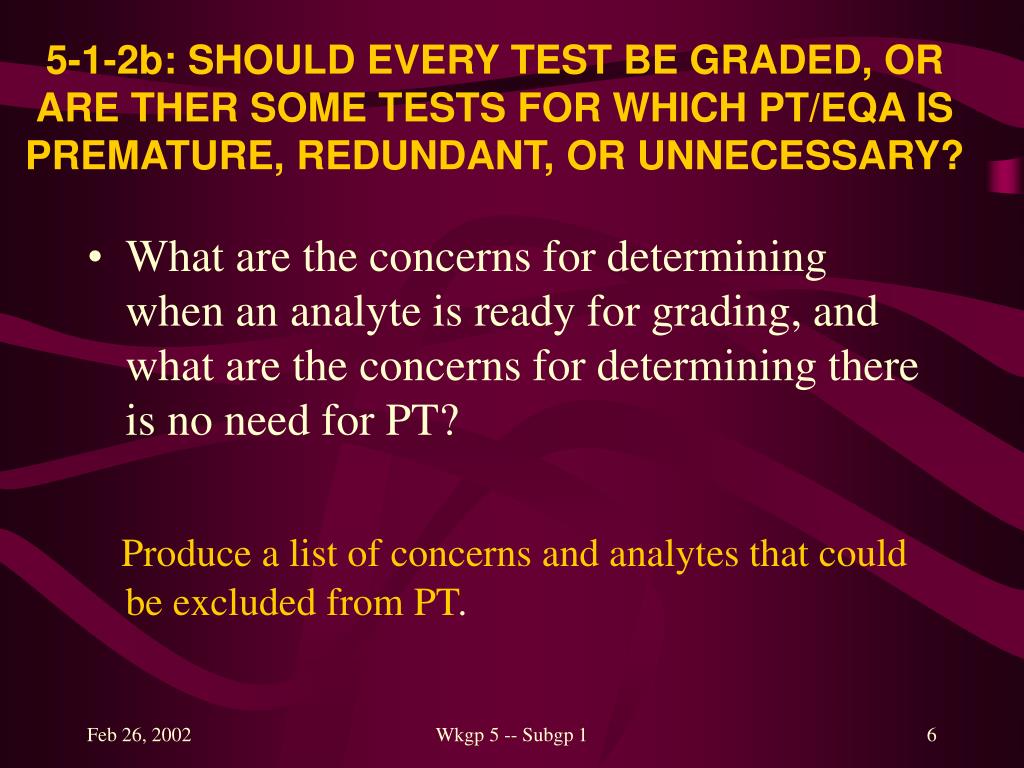 5-1-2b: SHOULD EVERY TEST BE GRADED, OR ARE THER SOME TESTS FOR WHICH PT/EQA IS PREMATURE, REDUNDANT, OR UNNECESSARY?

• What are the concerns for determining when an analyte is ready for grading, and what are the concerns for determining there is no need for PT?

Produce a list of concerns and analytes that could be excluded from PT.

Feb 26, 2002

Wkgp 5 -- Subgp 1

6